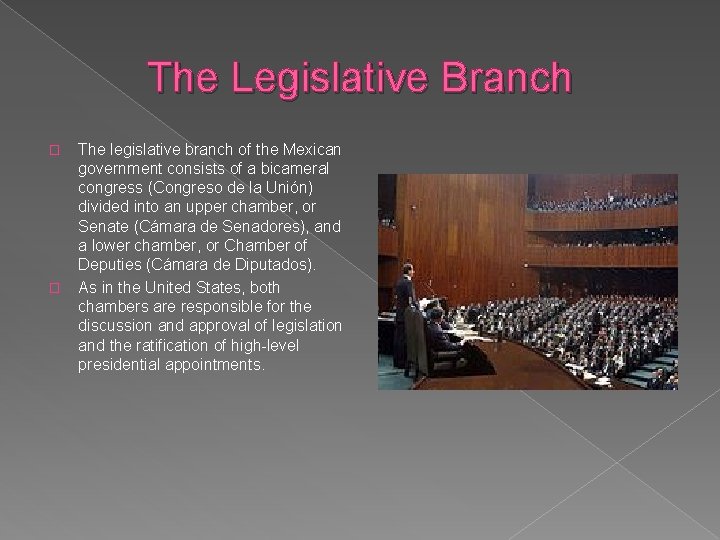 The Legislative Branch

 The legislative branch of the Mexican government consists of a bicameral congress (Congreso de la Unión) divided into an upper chamber, or Senate (Cámara de Senadores), and a lower chamber, or Chamber of Deputies (Cámara de Diputados).

 As in the United States, both chambers are responsible for the discussion and approval of legislation and the ratification of high-level presidential appointments.